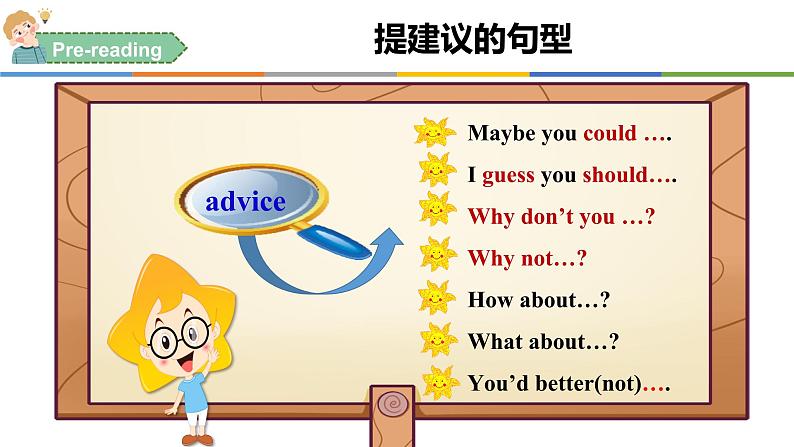 Pre-reading

提建议的句型

advice

Maybe you could ….

I guess you should….

Why don’t you …?

Why not…?

How about…?

What about…?

You’d better(not)….